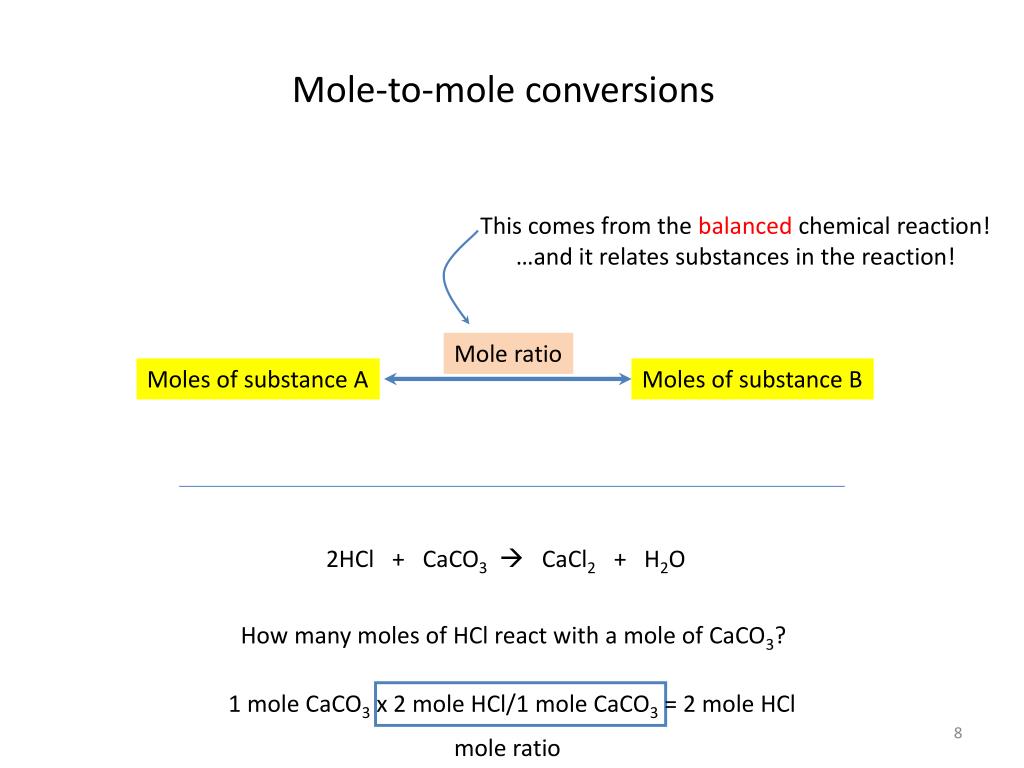 Mole-to-mole conversions

This comes from the balanced chemical reaction!
…and it relates substances in the reaction!

Mole ratio

Moles of substance A

Moles of substance B

$2HCl + CaCO_3 \rightarrow CaCl_2 + H_2O$

How many moles of HCl react with a mole of $CaCO_3$?

1 mole $CaCO_3$ x 2 mole HCl/1 mole $CaCO_3$ = 2 mole HCl

mole ratio

8